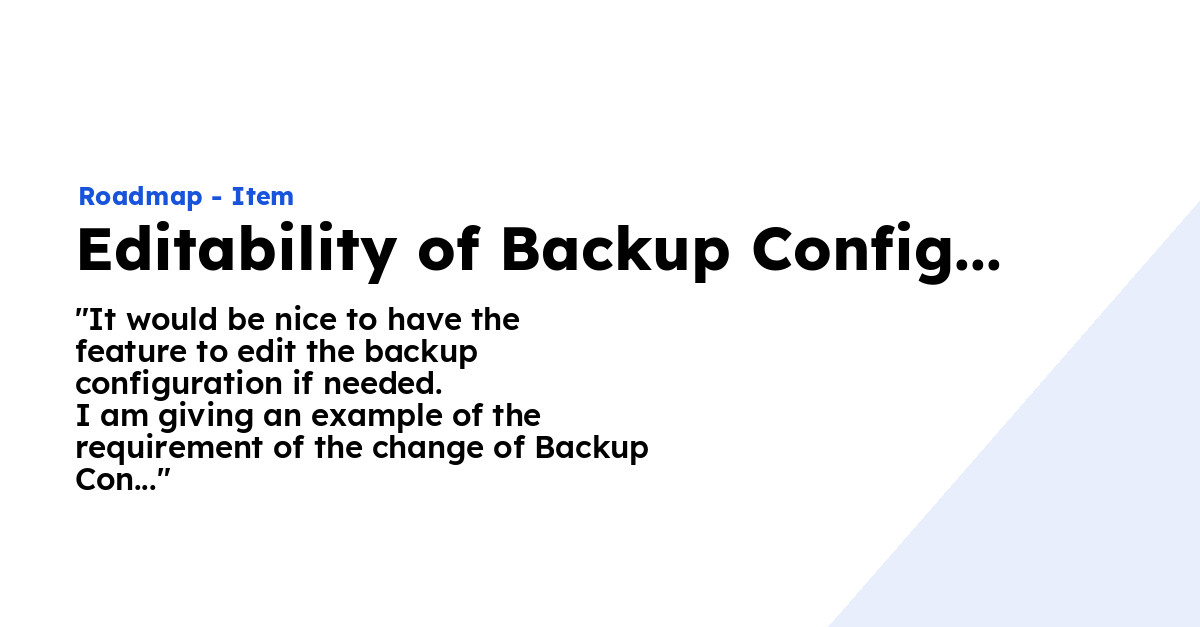 Roadmap - Item

Editability of Backup Config...

"It would be nice to have the feature to edit the backup configuration if needed.
I am giving an example of the requirement of the change of Backup Con..."